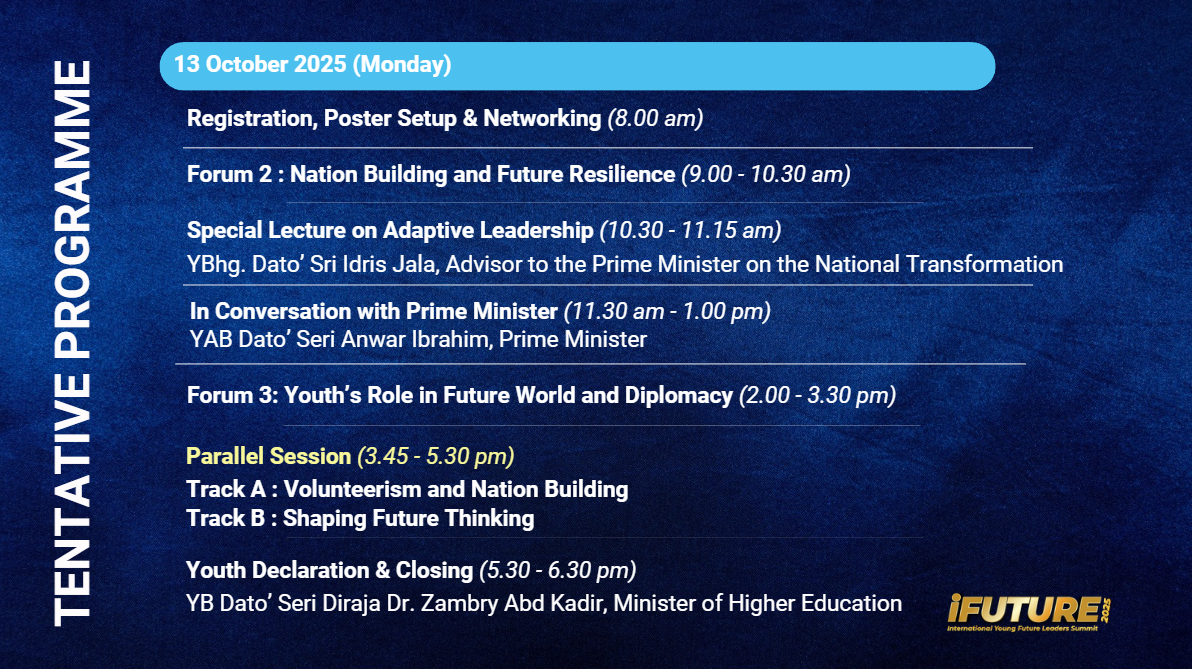 TENTATIVE PROGRAMME

13 October 2025 (Monday)

Registration, Poster Setup & Networking (8.00 am)

Forum 2 : Nation Building and Future Resilience (9.00 - 10.30 am)

Special Lecture on Adaptive Leadership (10.30 - 11.15 am)
YBhg. Dato' Sri Idris Jala, Advisor to the Prime Minister on the National Transformation

In Conversation with Prime Minister (11.30 am - 1.00 pm)
YAB Dato' Seri Anwar Ibrahim, Prime Minister

Forum 3: Youth's Role in Future World and Diplomacy (2.00 - 3.30 pm)

Parallel Session (3.45 - 5.30 pm)
Track A : Volunteerism and Nation Building
Track B : Shaping Future Thinking

Youth Declaration & Closing (5.30 - 6.30 pm)
YB Dato' Seri Diraja Dr. Zambry Abd Kadir, Minister of Higher Education

iFUTURE 2025
International Young Future Leaders Summit